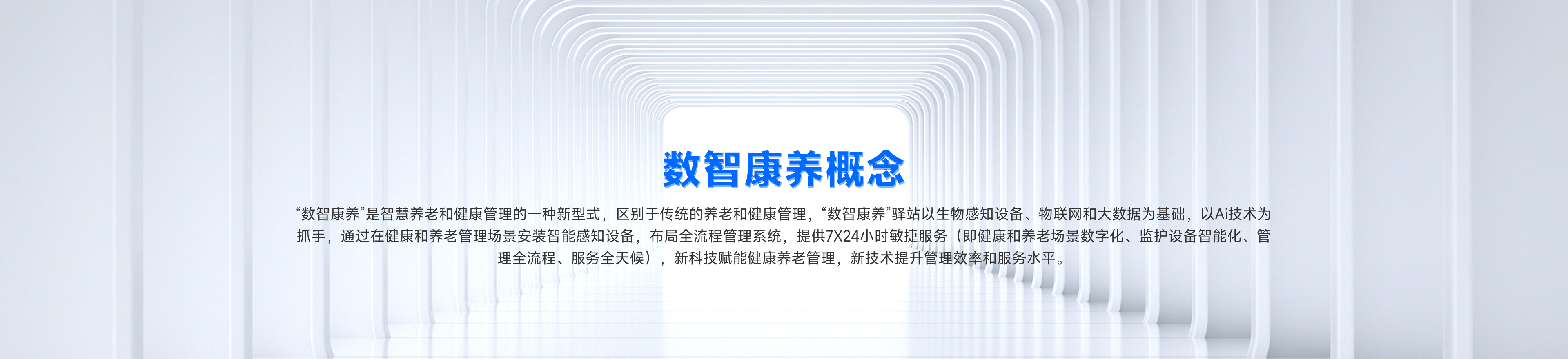 数智康养概念

“数智康养”是智慧养老和健康管理的一种新型式，区别于传统的养老和健康管理，“数智康养”驿站以生物感知设备、物联网和大数据为基础，以Ai技术为抓手，通过在健康和养老管理场景安装智能感知设备，布局全流程管理系统，提供7X24小时敏捷服务（即健康和养老场景数字化、监护设备智能化、管理全流程、服务全天候），新科技赋能健康养老管理，新技术提升管理效率和服务水平。